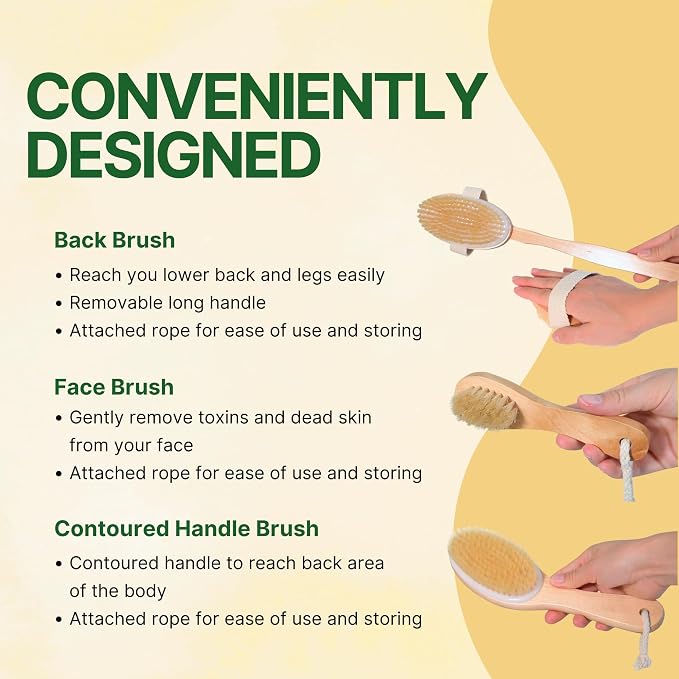 CONVENIENTLY DESIGNED

Back Brush

• Reach you lower back and legs easily
• Removable long handle
• Attached rope for ease of use and storing

Face Brush

• Gently remove toxins and dead skin from your face
• Attached rope for ease of use and storing

Contoured Handle Brush

• Contoured handle to reach back area of the body
• Attached rope for ease of use and storing